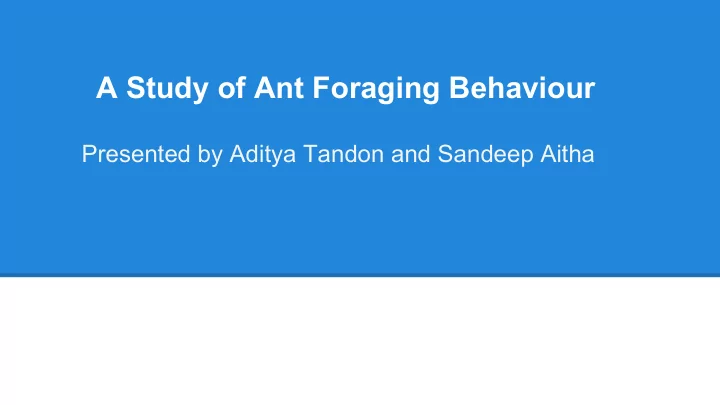 A Study of Ant Foraging Behaviour

Presented by Aditya Tandon and Sandeep Aitha